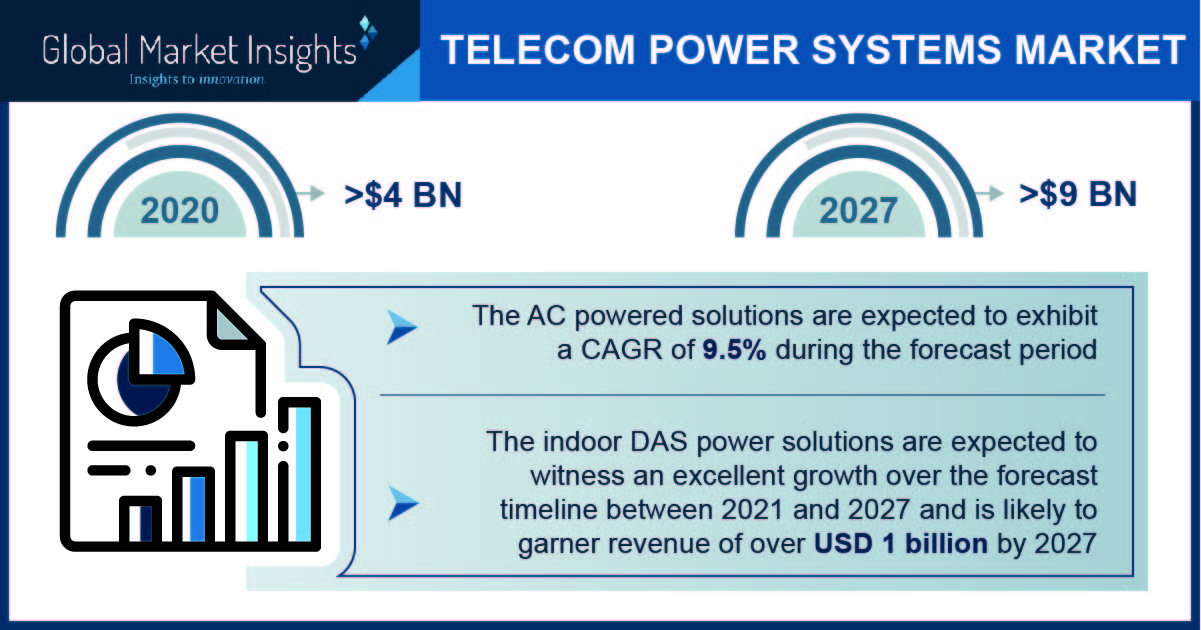 Global Market Insights
Insights to innovation

TELECOM POWER SYSTEMS MARKET

2020 >$4 BN

2027 >$9 BN

The AC powered solutions are expected to exhibit a CAGR of 9.5% during the forecast period

The indoor DAS power solutions are expected to witness an excellent growth over the forecast timeline between 2021 and 2027 and is likely to garner revenue of over USD 1 billion by 2027